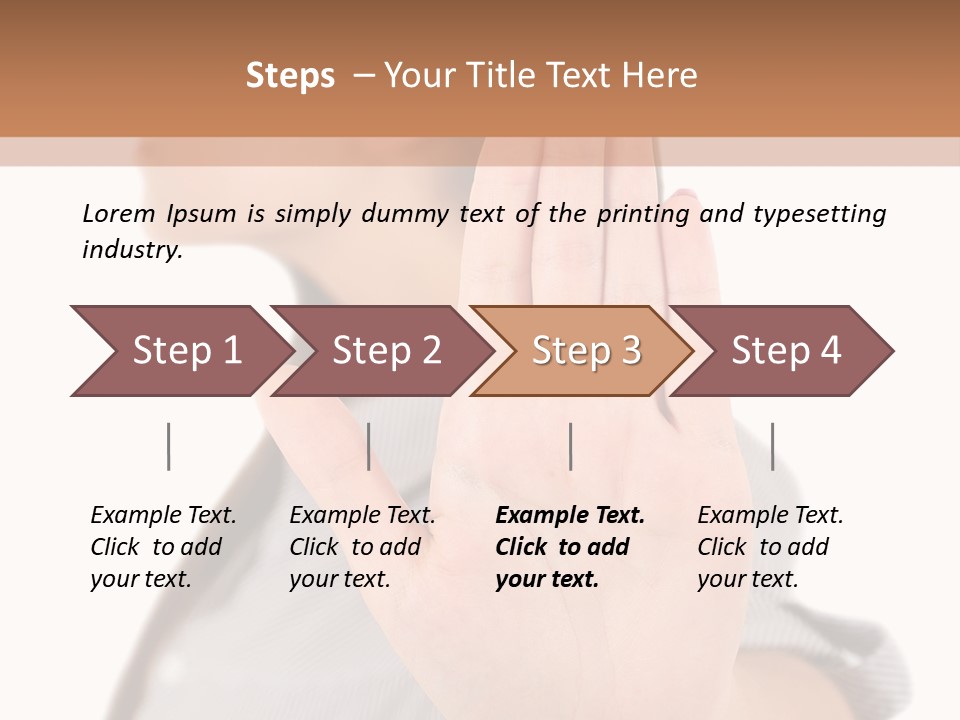 Steps – Your Title Text Here

Lorem Ipsum is simply dummy text of the printing and typesetting industry.

Step 1

Step 2

Step 3

Step 4

Example Text. Click to add your text.

Example Text. Click to add your text.

Example Text. Click to add your text.

Example Text. Click to add your text.